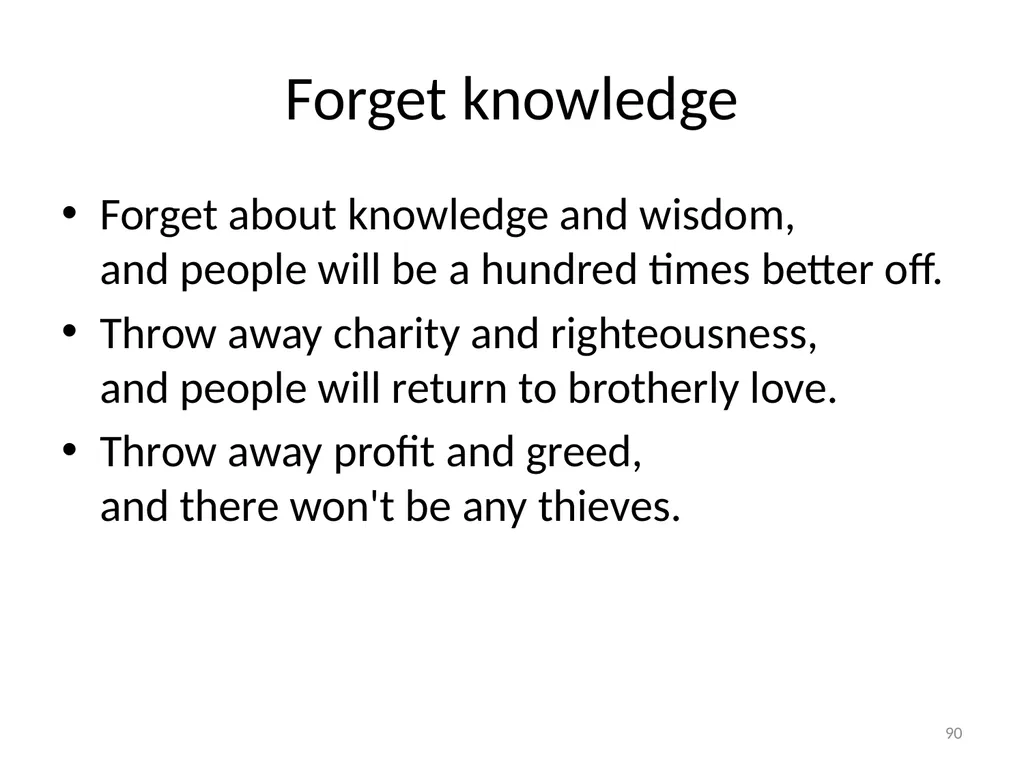 Forget knowledge

• Forget about knowledge and wisdom,
and people will be a hundred times better off.

• Throw away charity and righteousness,
and people will return to brotherly love.

• Throw away profit and greed,
and there won't be any thieves.

90